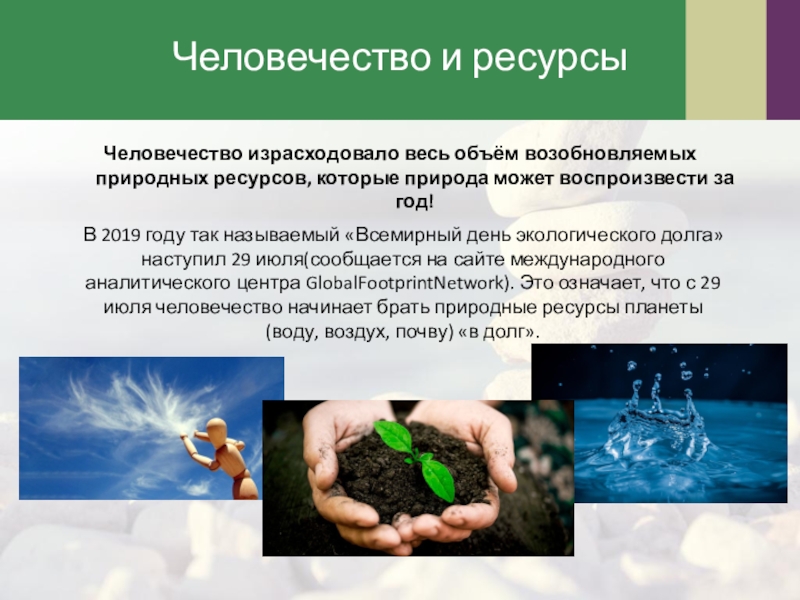 Человечество и ресурсы

Человечество израсходовало весь объём возобновляемых природных ресурсов, которые природа может воспроизвести за год!

В 2019 году так называемый «Всемирный день экологического долга» наступил 29 июля(сообщается на сайте международного аналитического центра GlobalFootprintNetwork). Это означает, что с 29 июля человечество начинает брать природные ресурсы планеты (воду, воздух, почву) «в долг».